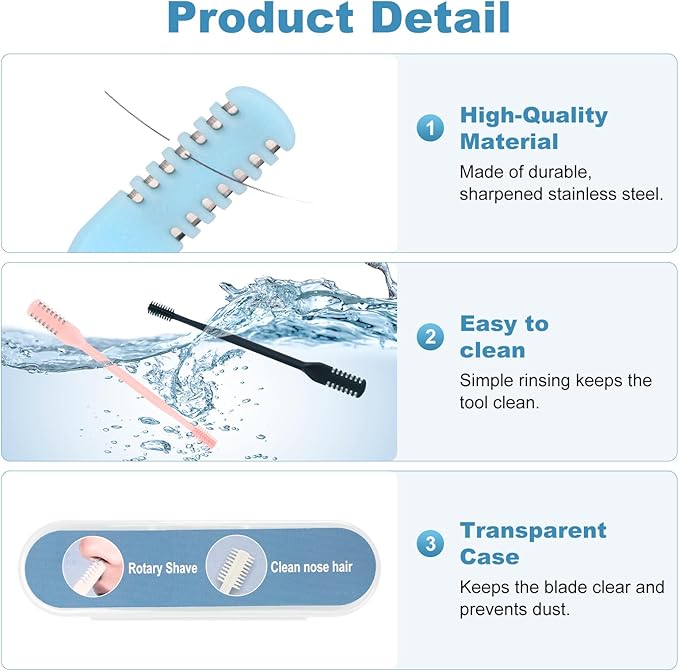 Product Detail

1 High-Quality Material
Made of durable, sharpened stainless steel.

2 Easy to clean
Simple rinsing keeps the tool clean.

Rotary Shave
Clean nose hair

3 Transparent Case
Keeps the blade clear and prevents dust.